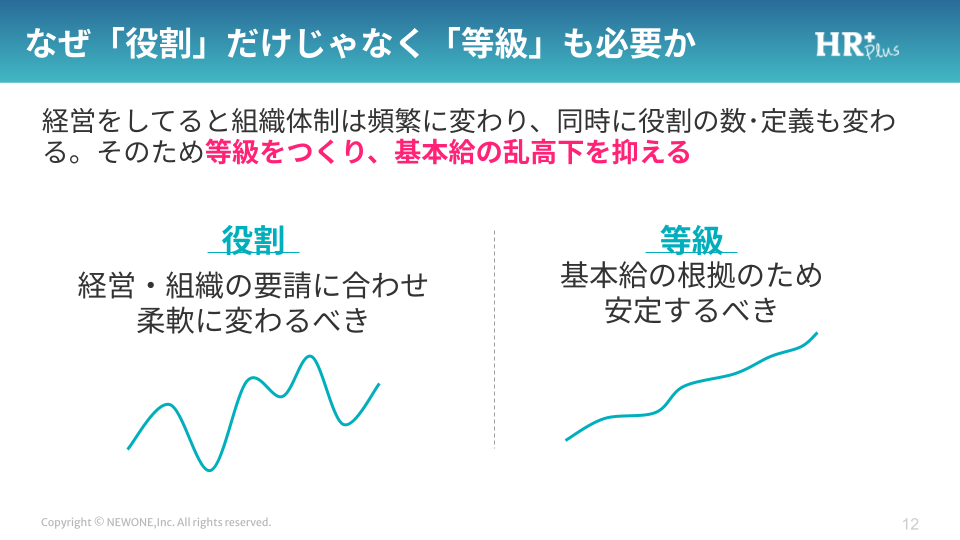 なぜ「役割」だけじゃなく「等級」も必要か

HR+ Plus

経営をしてると組織体制は頻繁に変わり、同時に役割の数･定義も変わる。そのため等級をつくり、基本給の乱高下を抑える

役割

経営・組織の要請に合わせ柔軟に変わるべき

等級

基本給の根拠のため安定するべき

Copyright © NEWONE,Inc. All rights reserved.

12